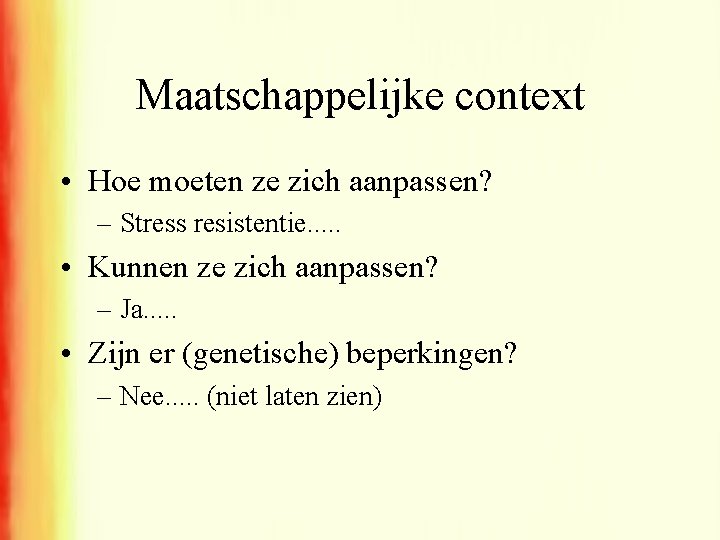 Maatschappelijke context

• Hoe moeten ze zich aanpassen?
– Stress resistentie.....

• Kunnen ze zich aanpassen?
– Ja.....

• Zijn er (genetische) beperkingen?
– Nee..... (niet laten zien)